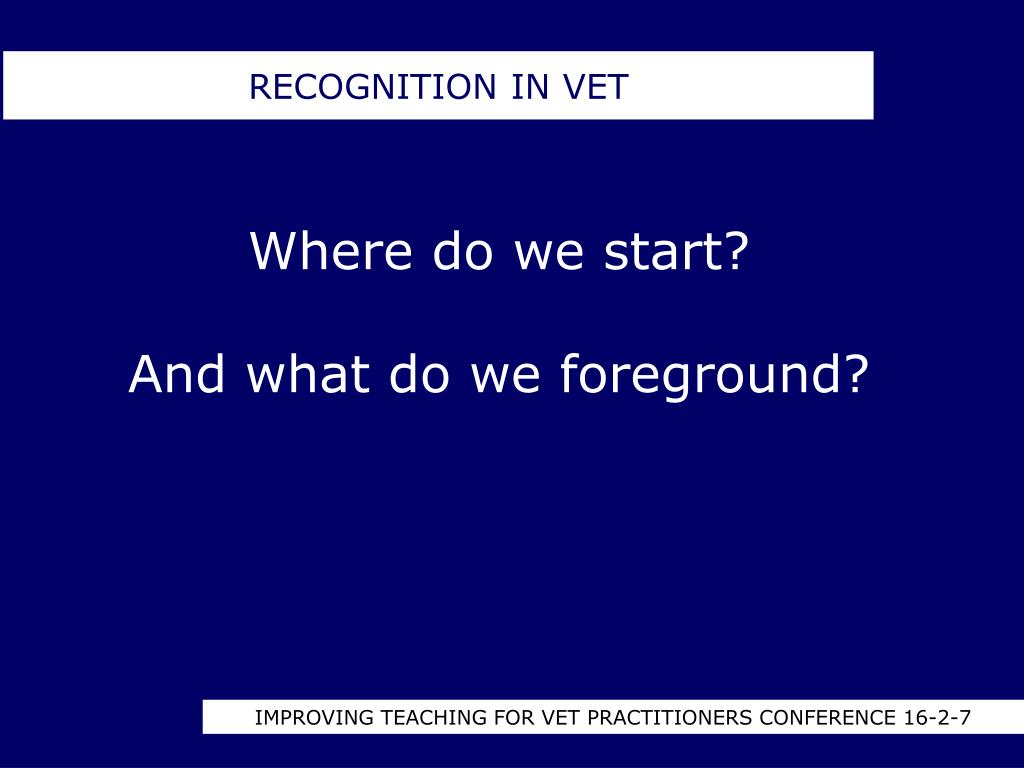 RECOGNITION IN VET

Where do we start?

And what do we foreground?

IMPROVING TEACHING FOR VET PRACTITIONERS CONFERENCE 16-2-7